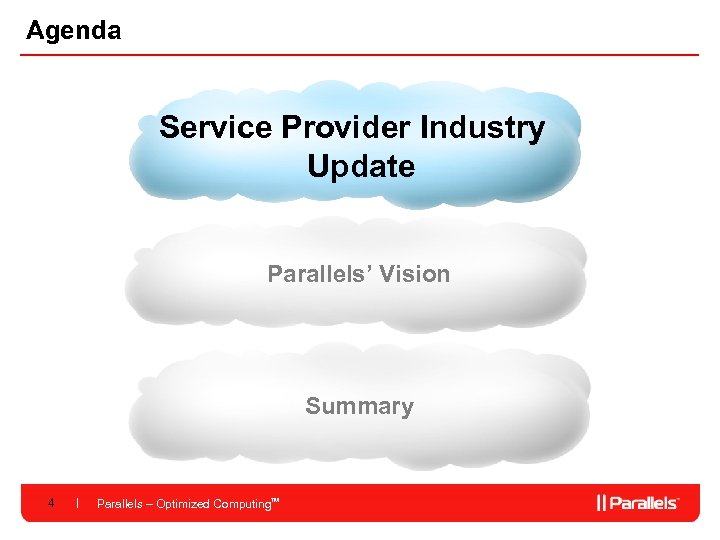 Agenda

Service Provider Industry Update

Parallels' Vision

Summary

4 | Parallels – Optimized Computing™

|| Parallels